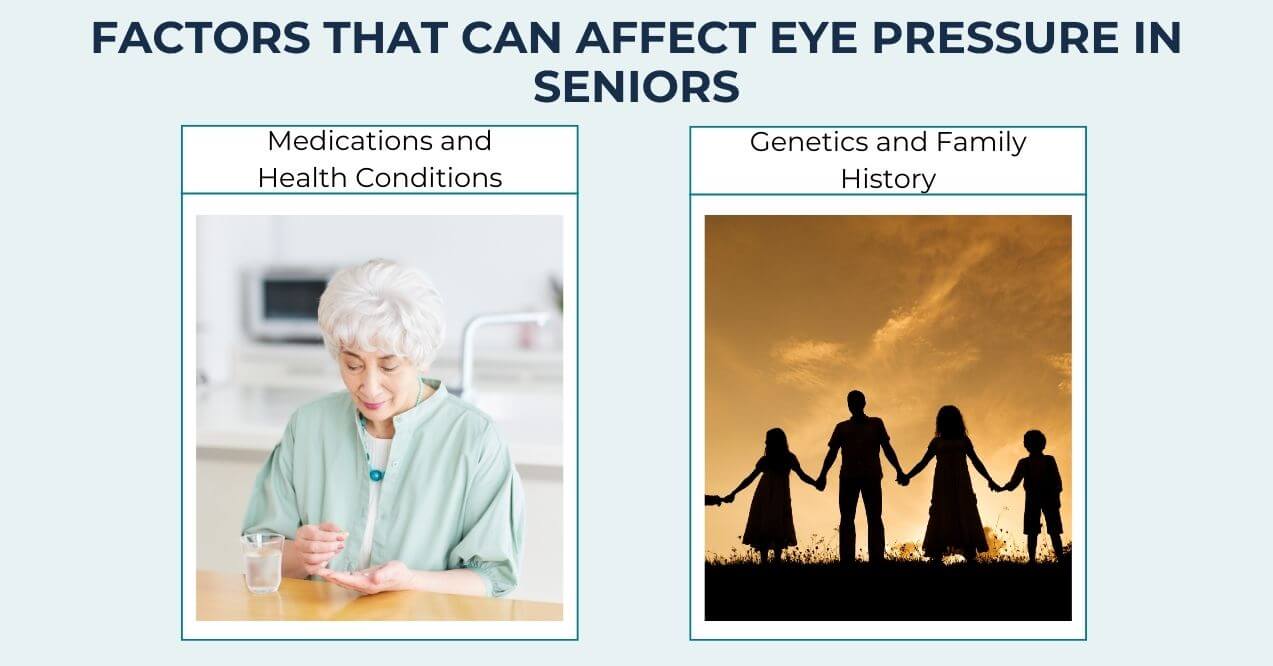 FACTORS THAT CAN AFFECT EYE PRESSURE IN SENIORS

Medications and Health Conditions

Genetics and Family History